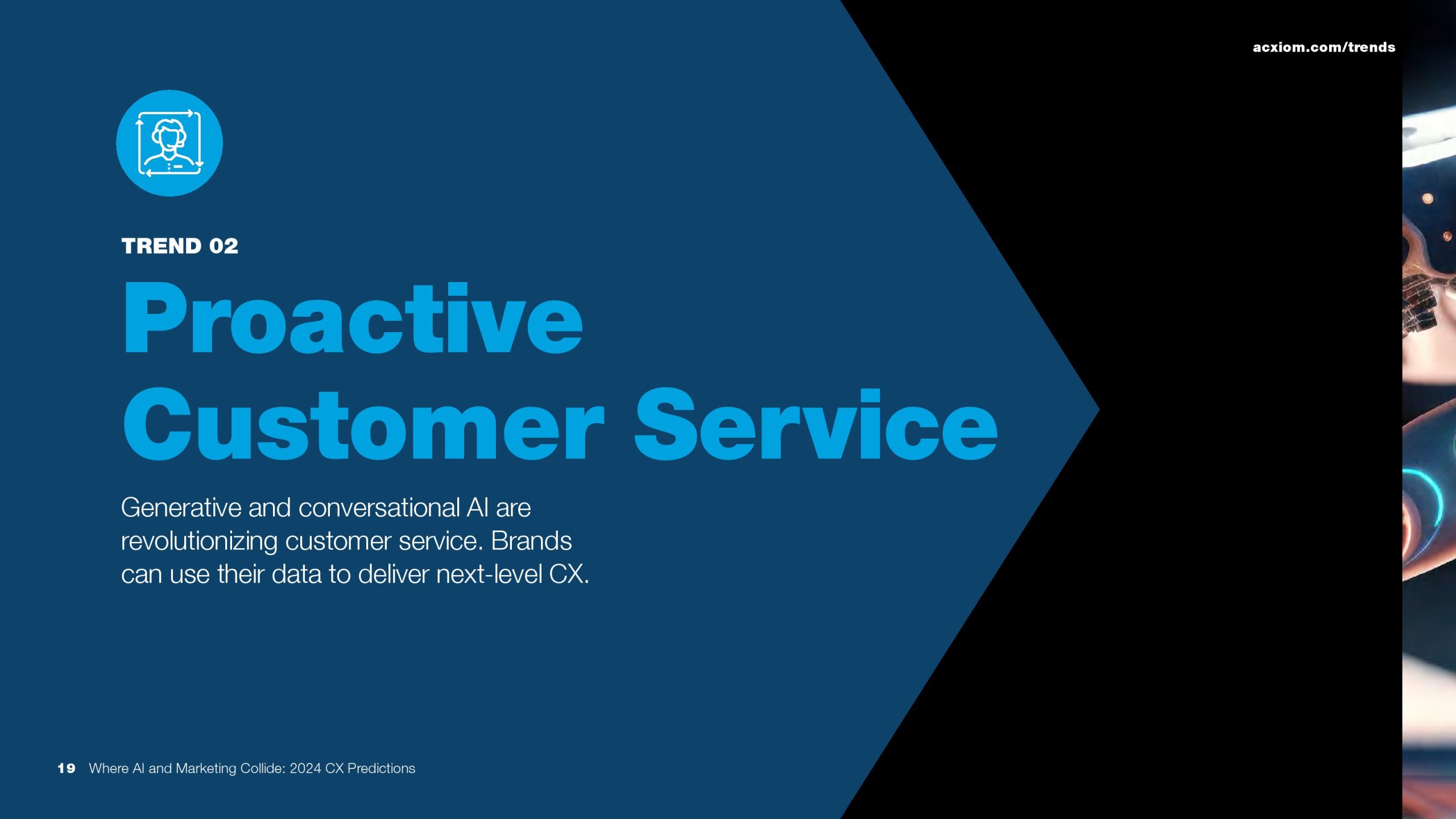 acxiom.com/trends

TREND 02

Proactive Customer Service

Generative and conversational AI are revolutionizing customer service. Brands can use their data to deliver next-level CX.

19 Where AI and Marketing Collide: 2024 CX Predictions